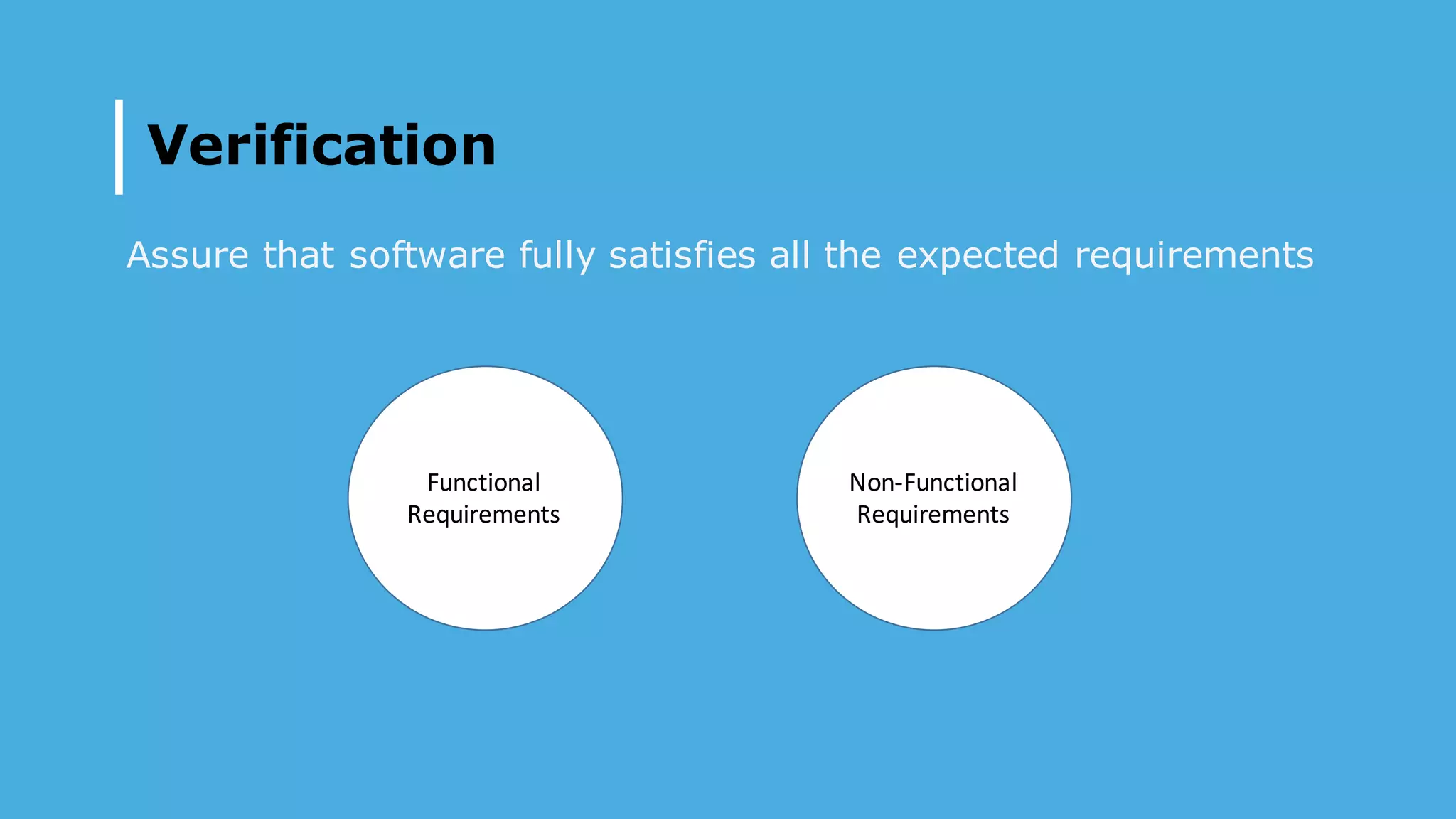 Verification

Assure that software fully satisfies all the expected requirements

Functional Requirements

Non-Functional Requirements